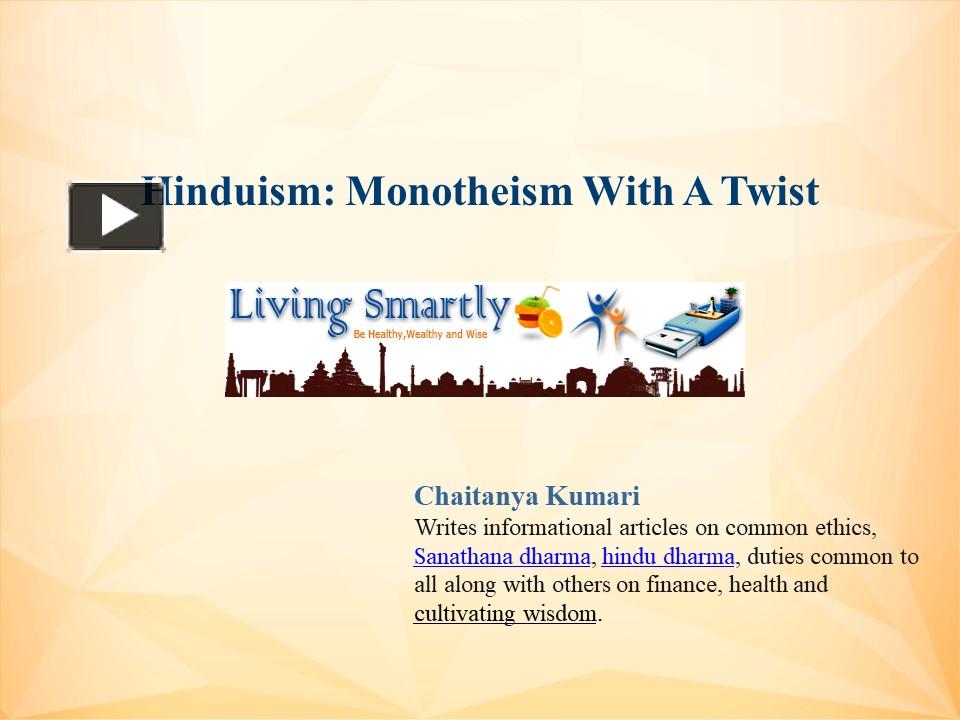 Hinduism: Monotheism With A Twist

Living Smartly
Be Healthy,Wealthy and Wise

Chaitanya Kumari
Writes informational articles on common ethics, Sanathana dharma, hindu dharma, duties common to all along with others on finance, health and cultivating wisdom.